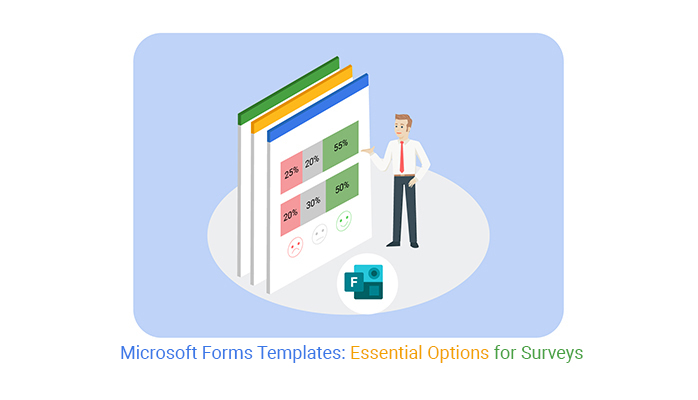 25% 20% 55%

20% 30% 50%

F

Microsoft Forms Templates: Essential Options for Surveys